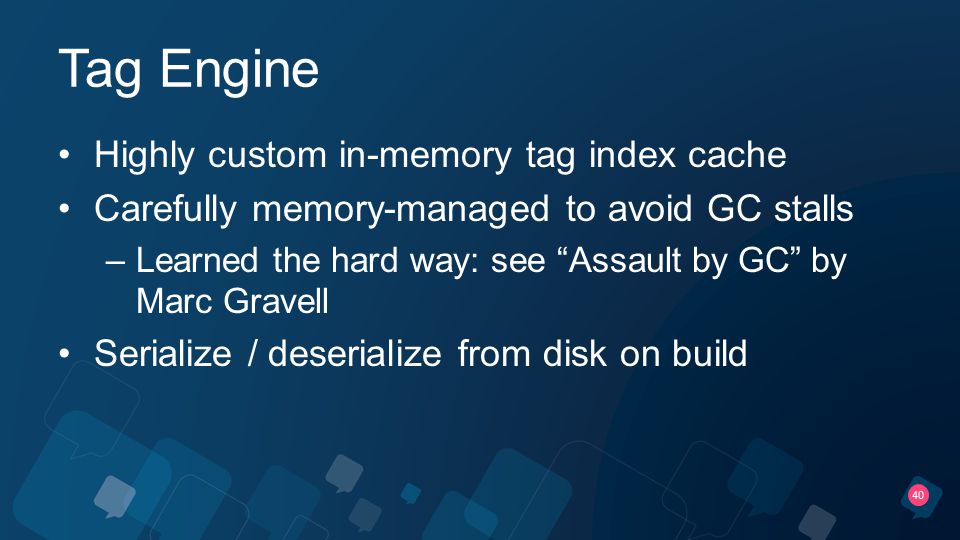 Tag Engine

• Highly custom in-memory tag index cache
• Carefully memory-managed to avoid GC stalls
– Learned the hard way: see “Assault by GC” by Marc Gravell
• Serialize / deserialize from disk on build

40